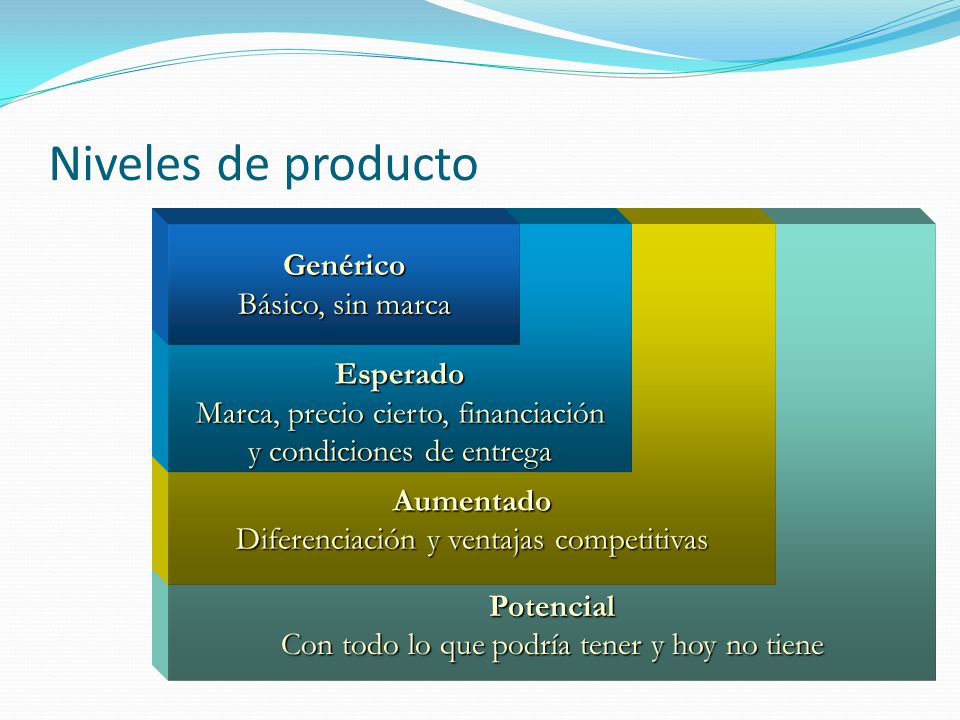 Niveles de producto

Genérico
Básico, sin marca

Esperado
Marca, precio cierto, financiación y condiciones de entrega

Aumentado
Diferenciación y ventajas competitivas

Potencial
Con todo lo que podría tener y hoy no tiene